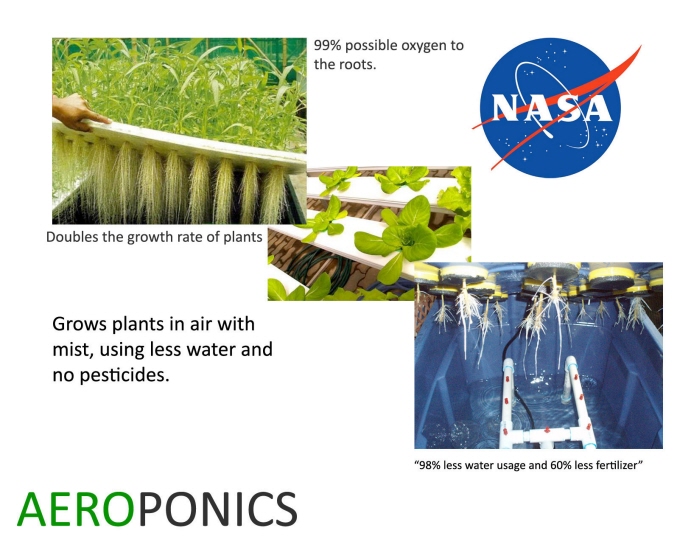 99% possible oxygen to the roots.

NASA

Doubles the growth rate of plants

Grows plants in air with mist, using less water and no pesticides.

"98% less water usage and 60% less fertilizer"

AEROPONICS